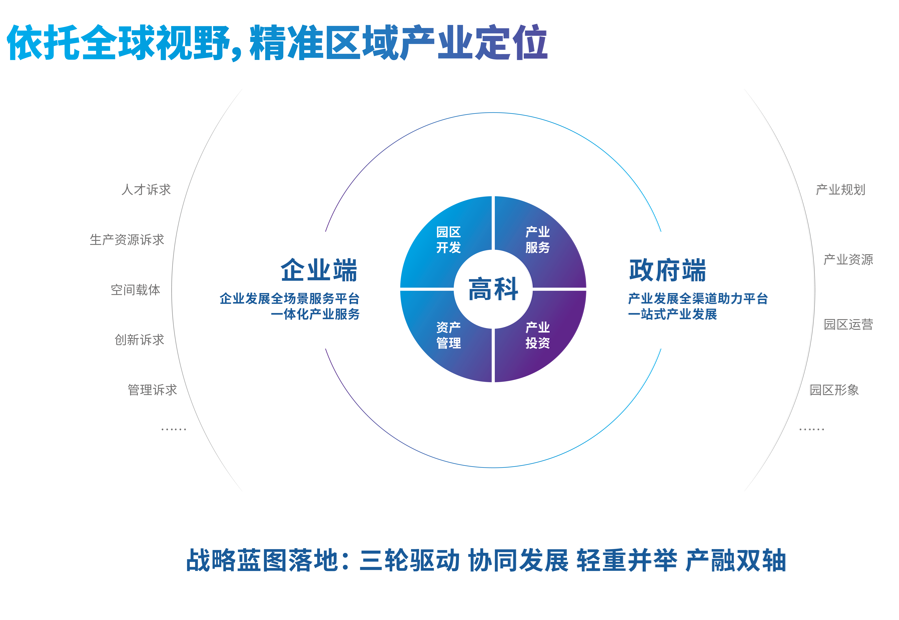 依托全球视野，精准区域产业定位

人才诉求
生产资源诉求
空间载体
创新诉求
管理诉求
……

企业端
企业发展全场景服务平台
一体化产业服务

园区开发
产业服务
高科
资产管理
产业投资

政府端
产业发展全渠道助力平台
一站式产业发展

产业规划
产业资源
园区运营
园区形象
……

战略蓝图落地：三轮驱动 协同发展 轻重并举 产融双轴